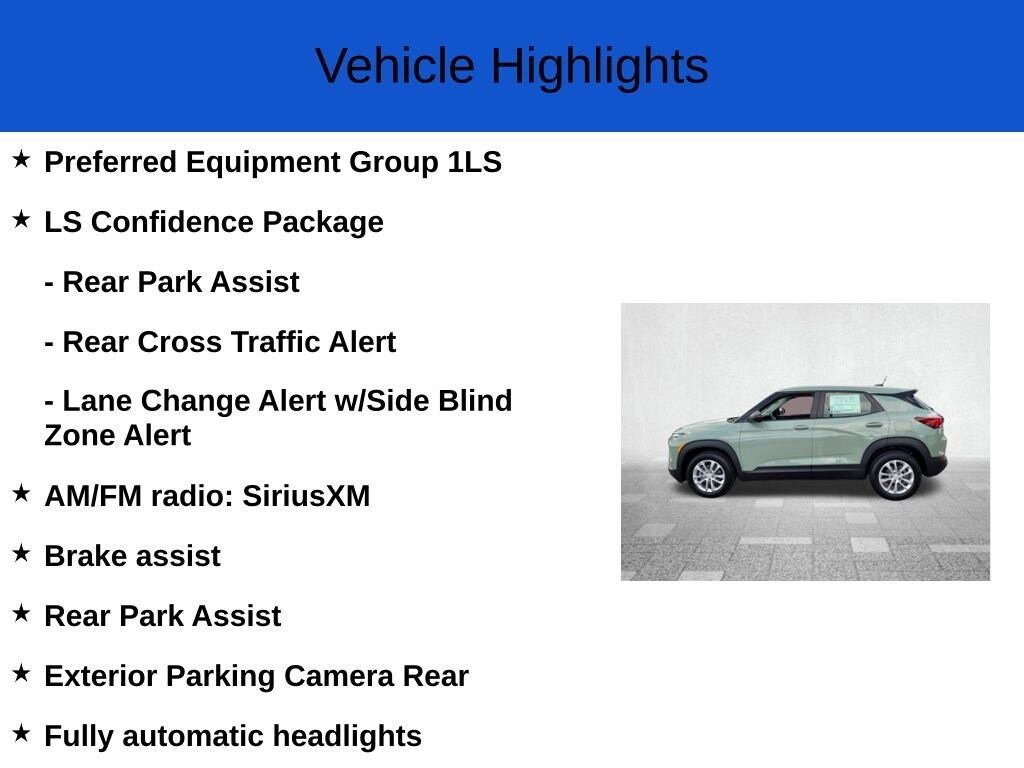 Vehicle Highlights

★ Preferred Equipment Group 1LS

★ LS Confidence Package

- Rear Park Assist

- Rear Cross Traffic Alert

- Lane Change Alert w/Side Blind Zone Alert

★ AM/FM radio: SiriusXM

★ Brake assist

★ Rear Park Assist

★ Exterior Parking Camera Rear

★ Fully automatic headlights